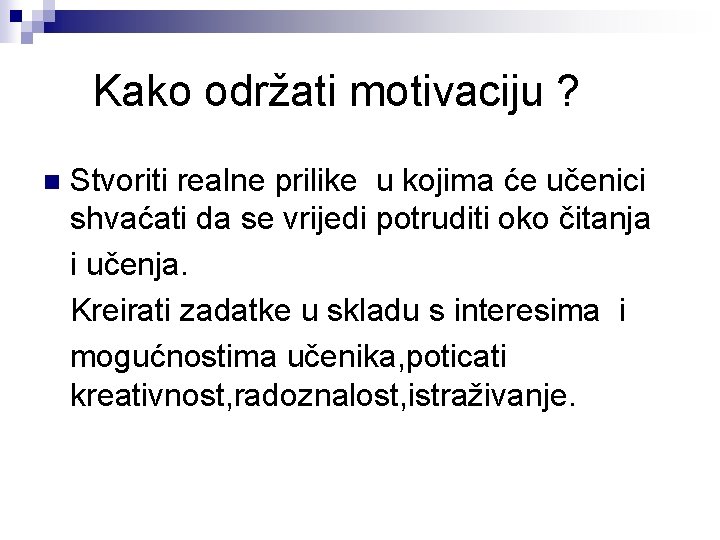 Kako održati motivaciju ?

Stvoriti realne prilike u kojima će učenici shvaćati da se vrijedi potruditi oko čitanja i učenja.

Kreirati zadatke u skladu s interesima i mogućnostima učenika,poticati kreativnost,radoznalost,istraživanje.